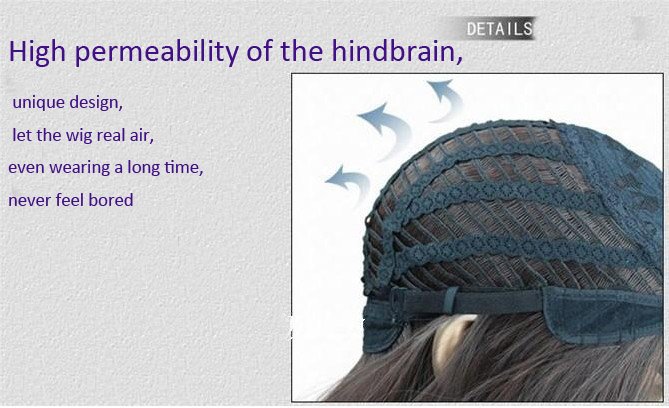 DETAILS

High permeability of the hindbrain,

unique design,

let the wig real air,

even wearing a long time,

never feel bored